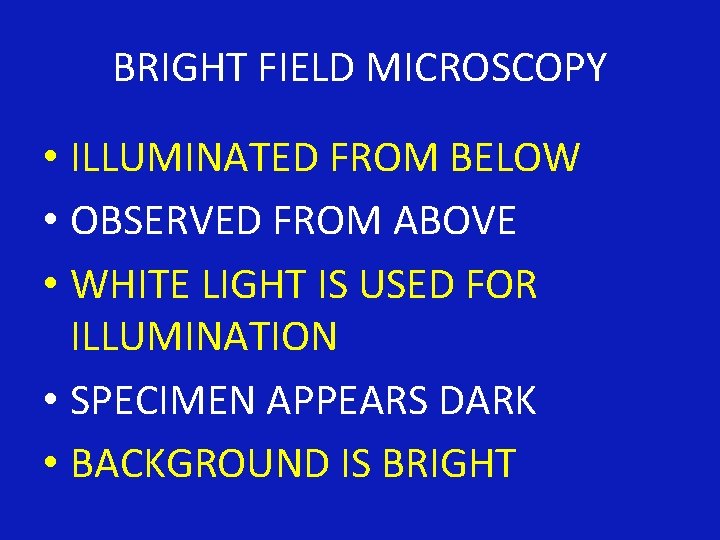 BRIGHT FIELD MICROSCOPY

• ILLUMINATED FROM BELOW
• OBSERVED FROM ABOVE
• WHITE LIGHT IS USED FOR ILLUMINATION
• SPECIMEN APPEARS DARK
• BACKGROUND IS BRIGHT